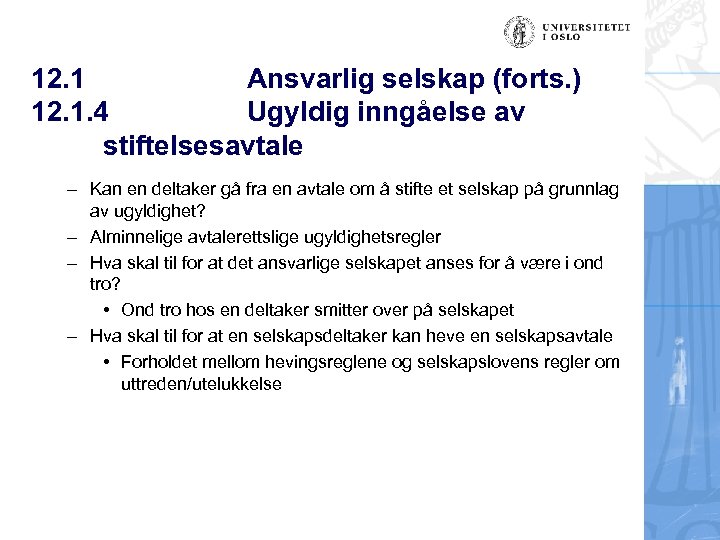 UNIVERSITETET I OSLO

12.1 Ansvarlig selskap (forts.)
12.1.4 Ugyldig inngåelse av stiftelsesavtale

– Kan en deltaker gå fra en avtale om å stifte et selskap på grunnlag av ugyldighet?
– Alminnelige avtalerettslige ugyldighetsregler
– Hva skal til for at det ansvarlige selskapet anses for å være i ond tro?
• Ond tro hos en deltaker smitter over på selskapet
– Hva skal til for at en selskapsdeltaker kan heve en selskapsavtale
• Forholdet mellom hevingsreglene og selskapslovens regler om uttreden/utelukkelse